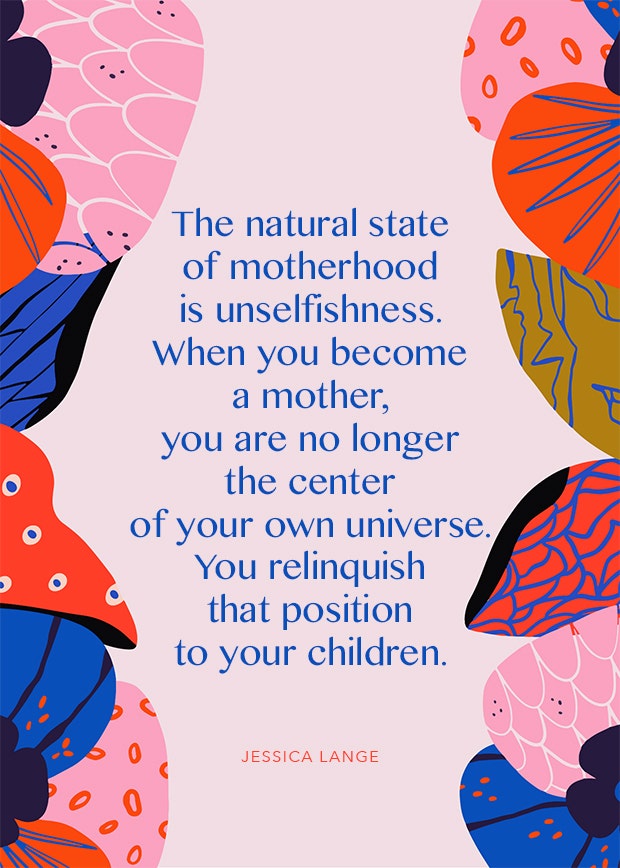 The natural state of motherhood is unselfishness. When you become a mother, you are no longer the center of your own universe. You relinquish that position to your children.

JESSICA LANGE